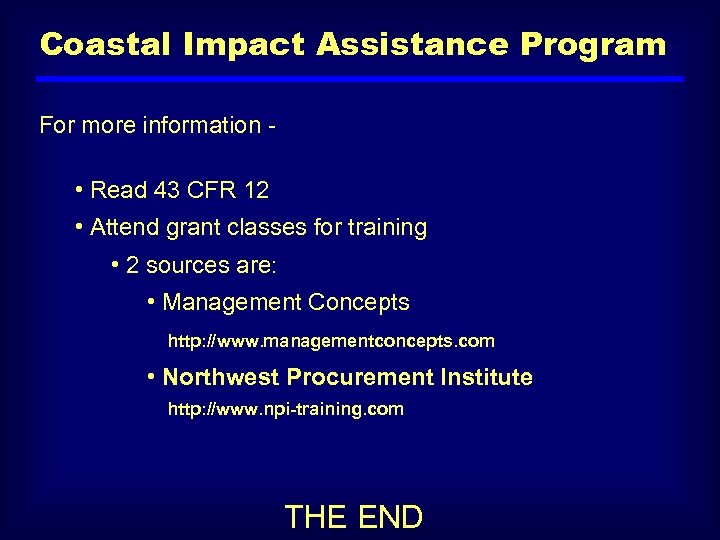 Coastal Impact Assistance Program

For more information -

• Read 43 CFR 12
• Attend grant classes for training
• 2 sources are:
• Management Concepts
http://www.managementconcepts.com
• Northwest Procurement Institute
http://www.npi-training.com

THE END